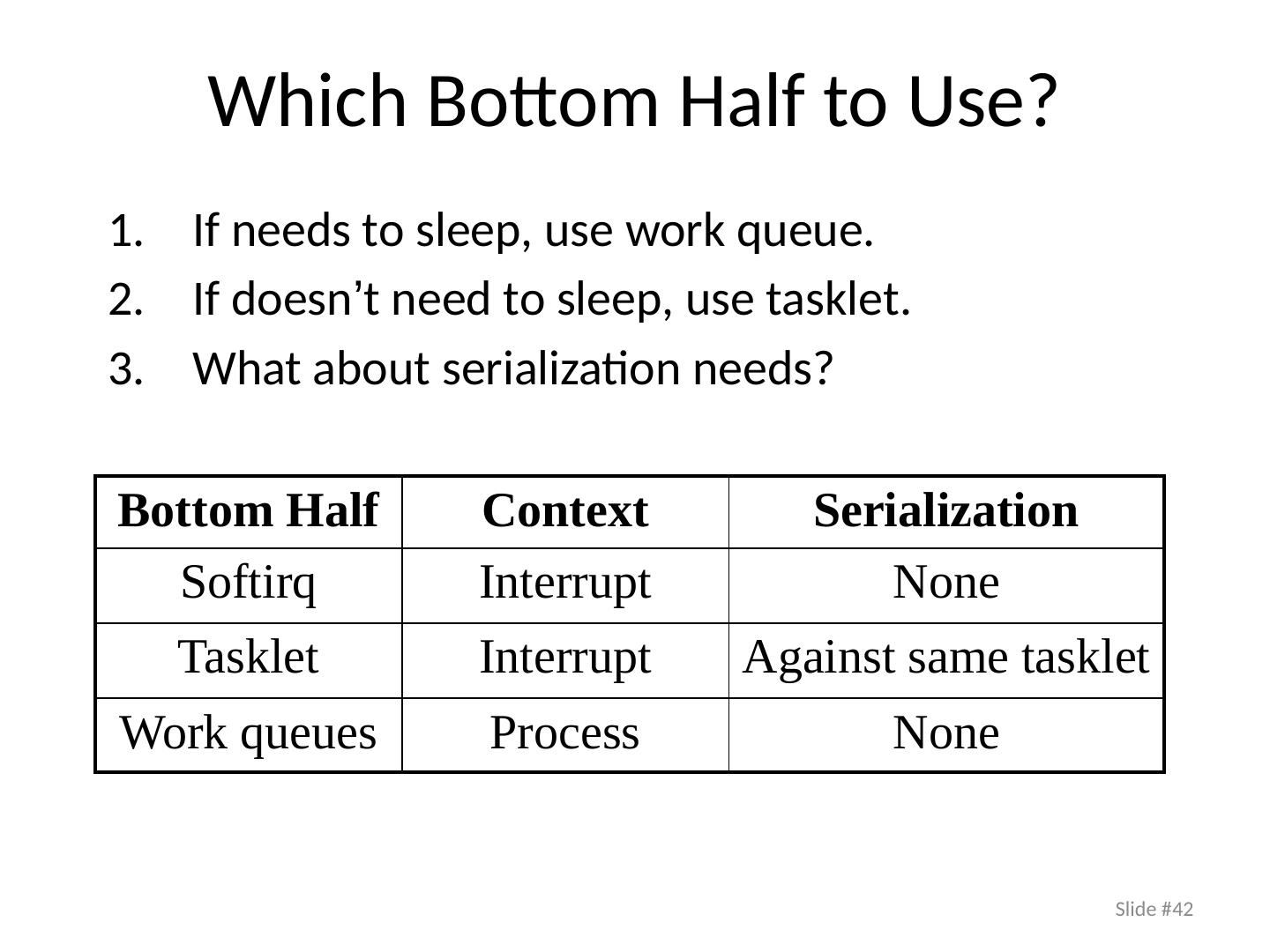 Which Bottom Half to Use?

1. If needs to sleep, use work queue.
2. If doesn’t need to sleep, use tasklet.
3. What about serialization needs?

| Bottom Half | Context | Serialization |
|---|---|---|
| Softirq | Interrupt | None |
| Tasklet | Interrupt | Against same tasklet |
| Work queues | Process | None |

Slide #42